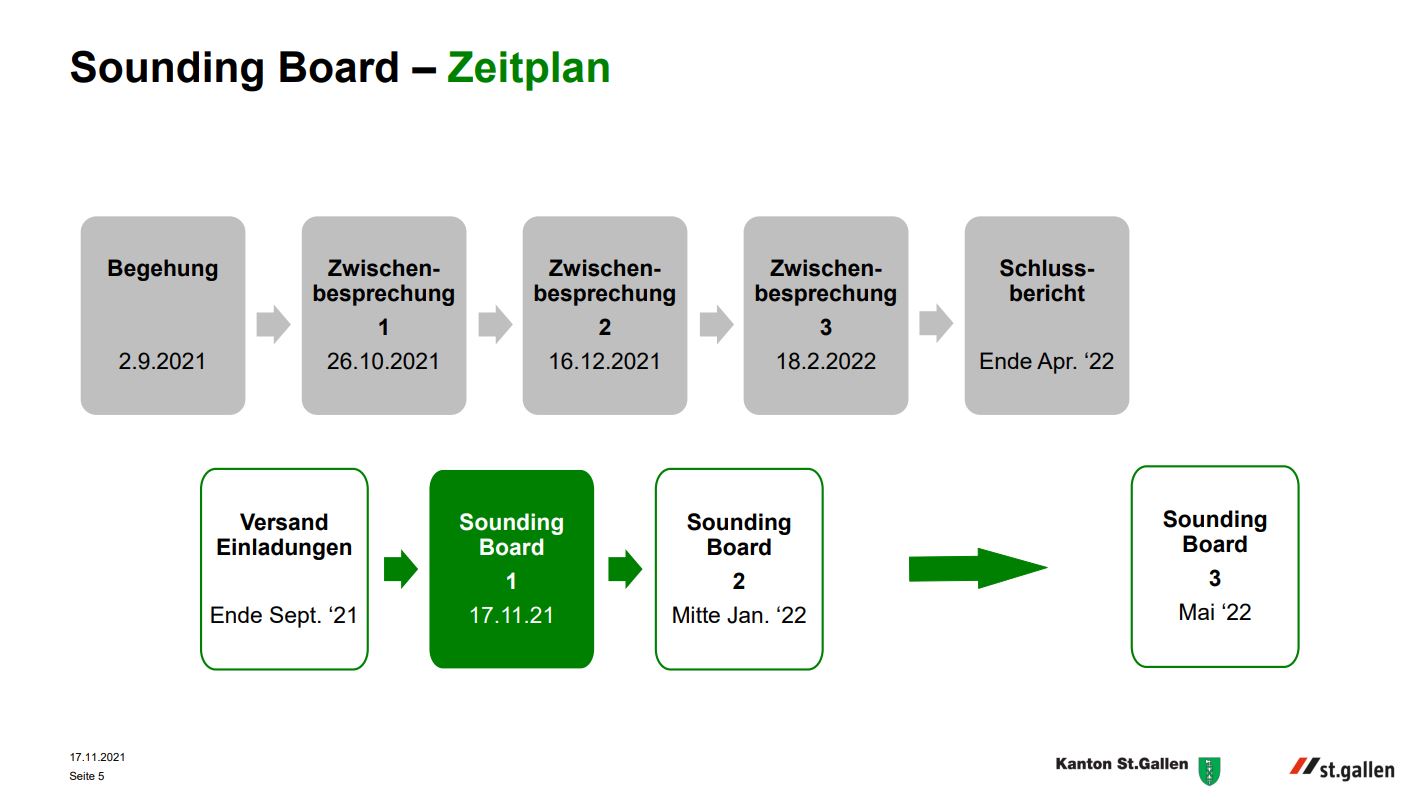 Sounding Board – Zeitplan

Begehung

2.9.2021

Zwischenbesprechung
1
26.10.2021

Zwischenbesprechung
2
16.12.2021

Zwischenbesprechung
3
18.2.2022

Schlussbericht

Ende Apr. ‘22

Versand Einladungen

Ende Sept. ‘21

Sounding Board
1
17.11.21

Sounding Board
2
Mitte Jan. ‘22

Sounding Board
3
Mai ‘22

17.11.2021
Seite 5

Kanton St.Gallen

st.gallen